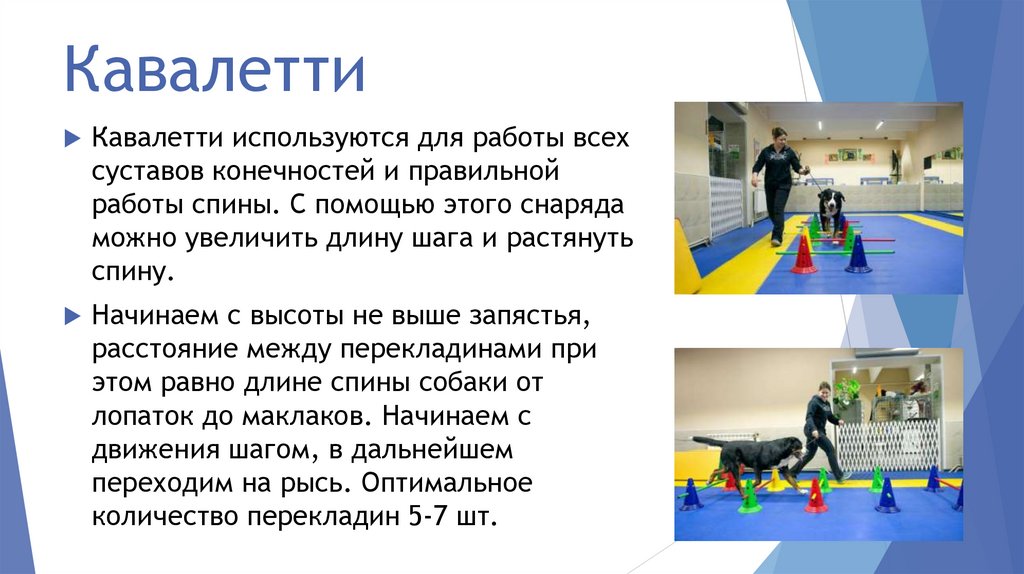 Кавалетти

Кавалетти используются для работы всех суставов конечностей и правильной работы спины. С помощью этого снаряда можно увеличить длину шага и растянуть спину.

Начинаем с высоты не выше запястья, расстояние между перекладинами при этом равно длине спины собаки от лопаток до маклаков. Начинаем с движения шагом, в дальнейшем переходим на рысь. Оптимальное количество перекладин 5-7 шт.